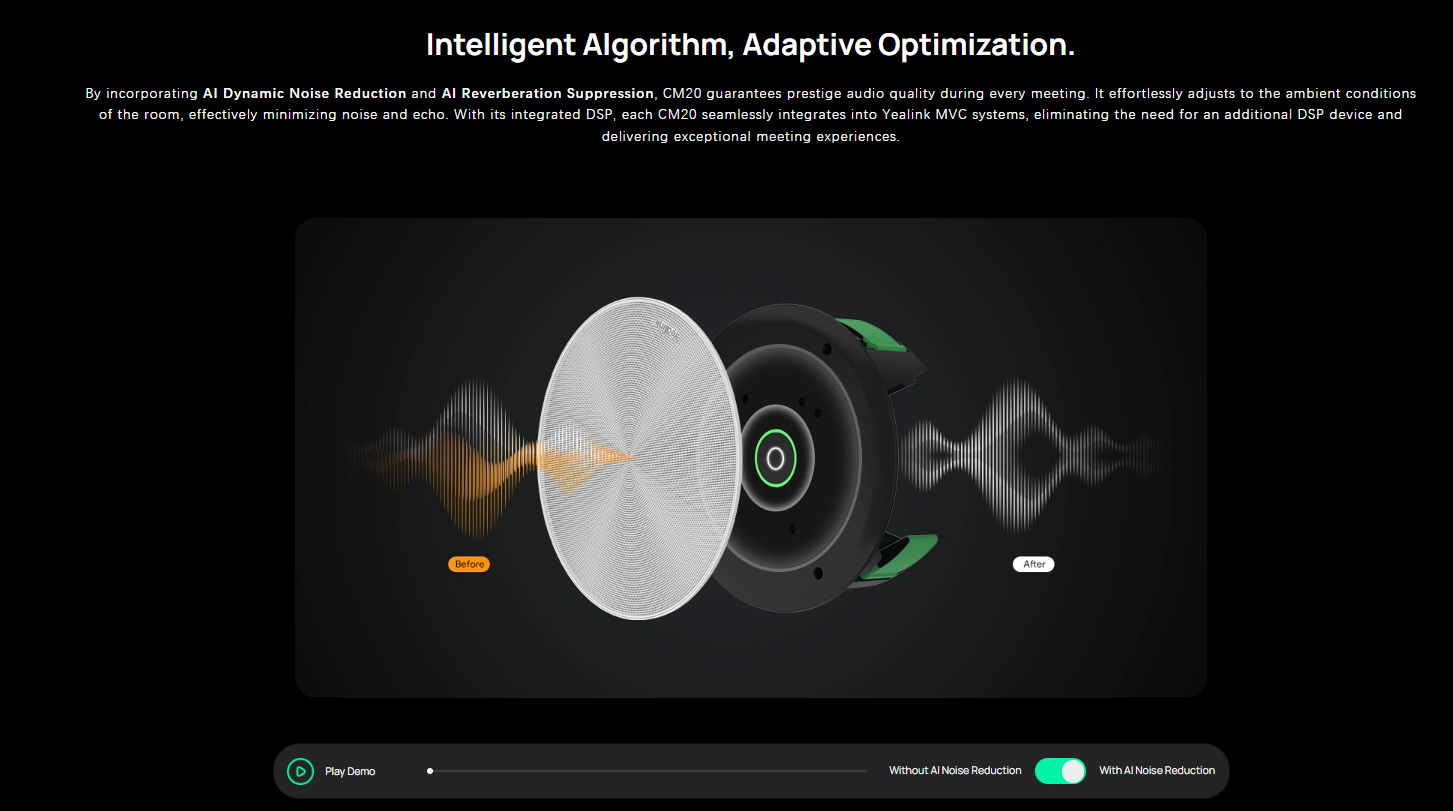 Intelligent Algorithm, Adaptive Optimization.

By incorporating AI Dynamic Noise Reduction and AI Reverberation Suppression, CM20 guarantees prestige audio quality during every meeting. It effortlessly adjusts to the ambient conditions of the room, effectively minimizing noise and echo. With its integrated DSP, each CM20 seamlessly integrates into Yealink MVC systems, eliminating the need for an additional DSP device and delivering exceptional meeting experiences.

Before

After

Play Demo

Without AI Noise Reduction

With AI Noise Reduction